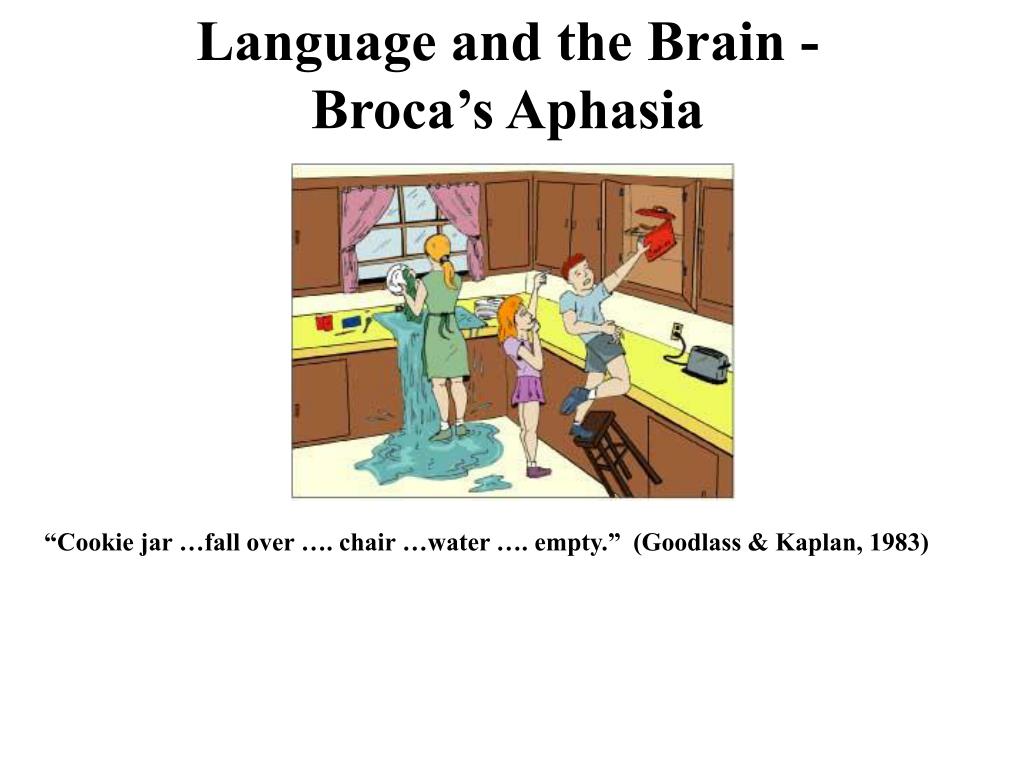 Language and the Brain - Broca’s Aphasia

“Cookie jar …fall over …. chair …water …. empty.” (Goodlass & Kaplan, 1983)